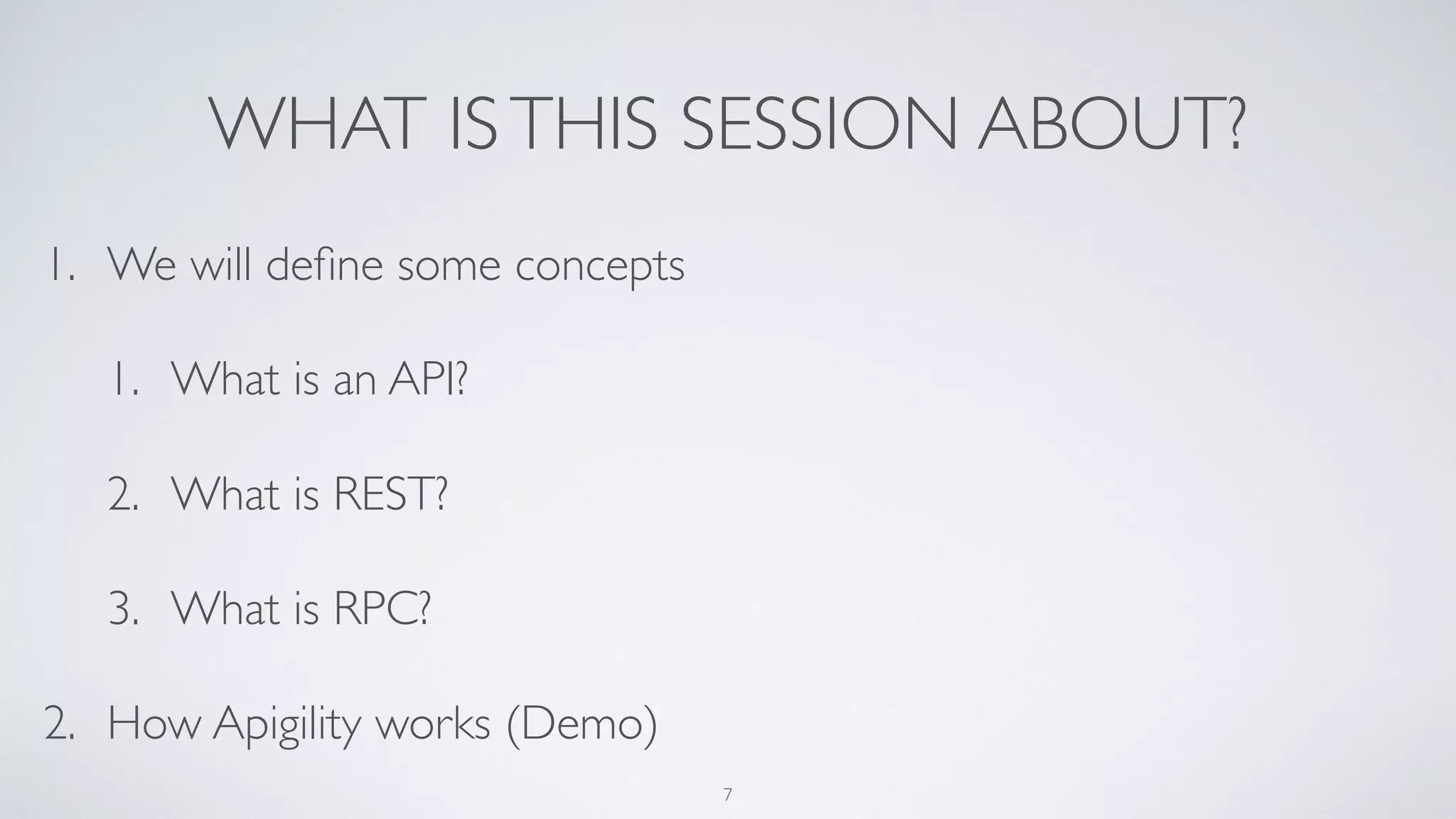 WHAT IS THIS SESSION ABOUT?

1. We will define some concepts

1. What is an API?

2. What is REST?

3. What is RPC?

2. How Apigility works (Demo)

7